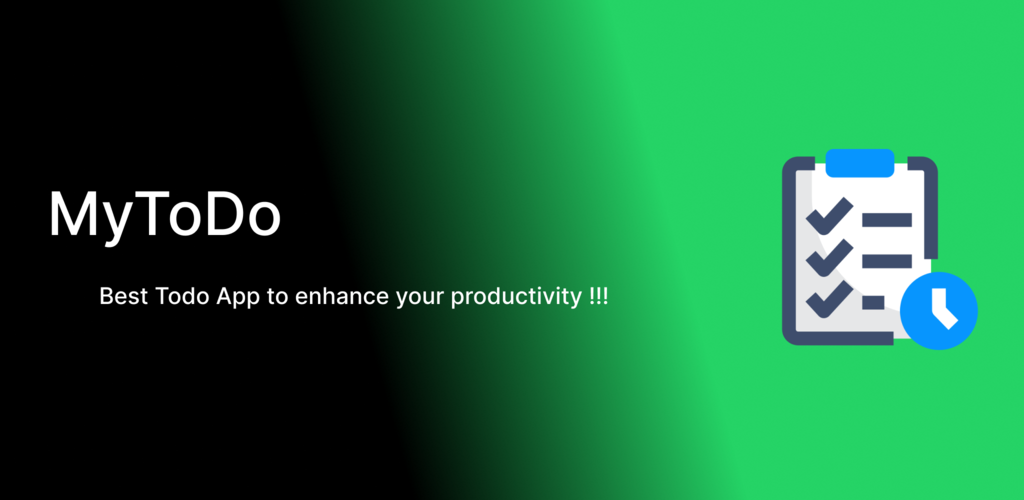 MyToDo

Best Todo App to enhance your productivity !!!